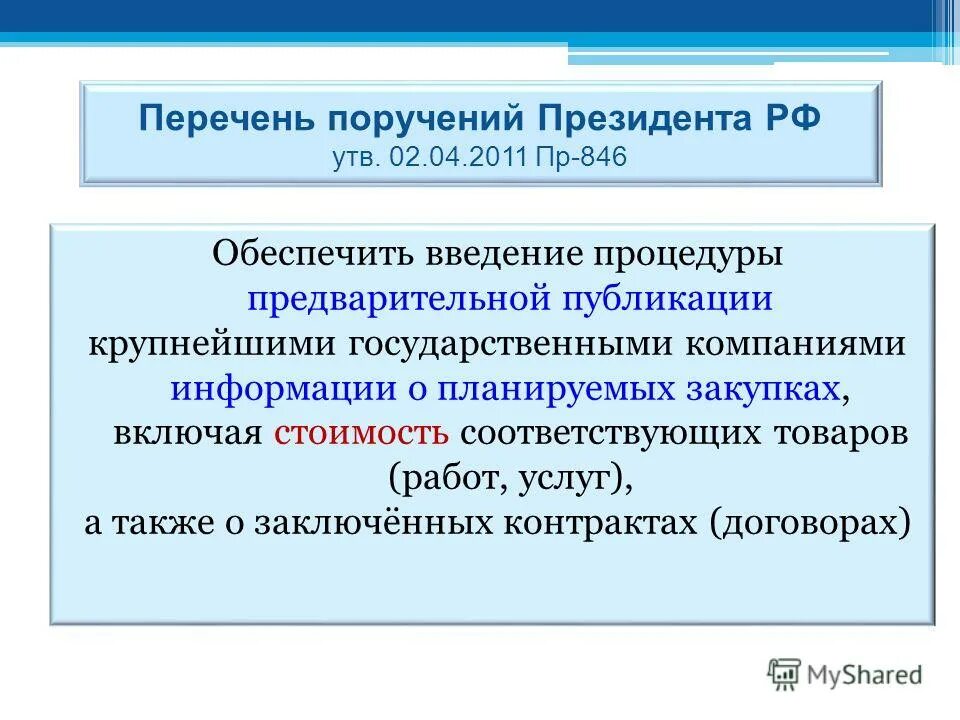 Перечень поручений Президента РФ
утв. 02.04.2011 Пр-846

Обеспечить введение процедуры предварительной публикации крупнейшими государственными компаниями информации о планируемых закупках, включая стоимость соответствующих товаров (работ, услуг), а также о заключённых контрактах (договорах)

MyShared